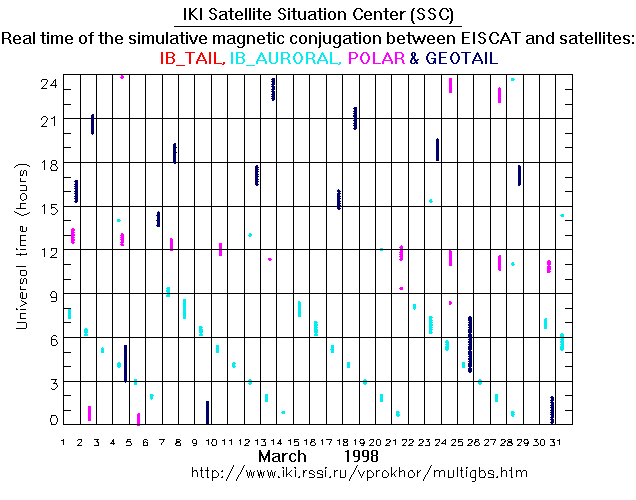 IKI Satellite Situation Center (SSC)
Real time of the simulative magnetic conjugation between EISCAT and satellites:
IB_TAIL, IB_AURORAL, POLAR & GEOTAIL

Universal time (hours)

24
21
18
15
12
9
6
3
0

1 2 3 4 5 6 7 8 9 10 11 12 13 14 15 16 17 18 19 20 21 22 23 24 25 26 27 28 29 30 31

March 1998
http://www.iki.rssi.ru/vprokhor/multigbs.htm